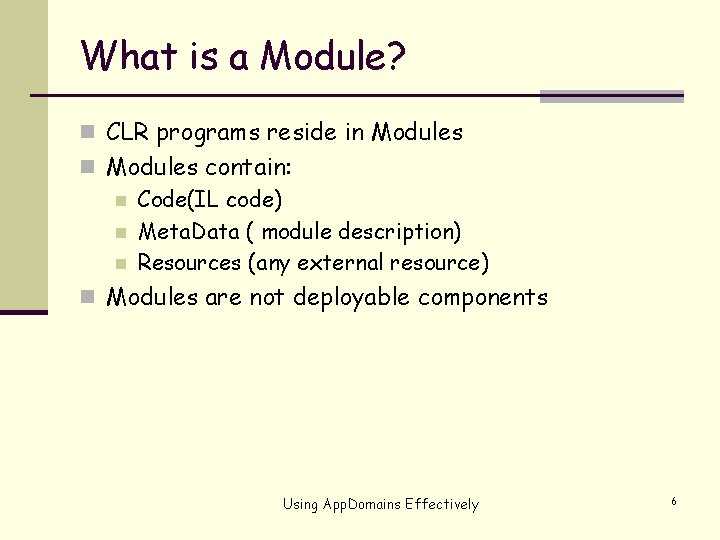 What is a Module?

CLR programs reside in Modules

Modules contain:

Code(IL code)

MetaData ( module description)

Resources (any external resource)

Modules are not deployable components

Using AppDomains Effectively

6